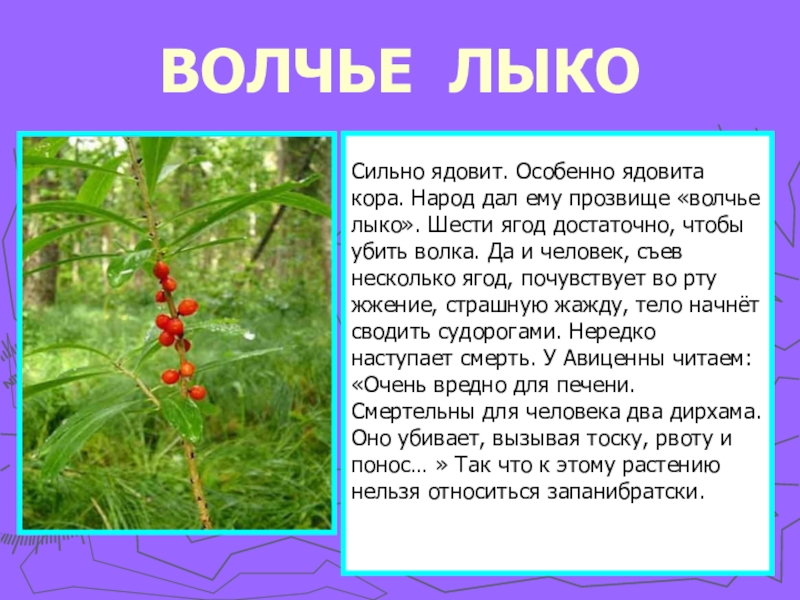 ВОЛЧЬЕ ЛЫКО

Сильно ядовит. Особенно ядовита кора. Народ дал ему прозвище «волчье лыко». Шести ягод достаточно, чтобы убить волка. Да и человек, съев несколько ягод, почувствует во рту жжение, страшную жажду, тело начнёт сводить судорогами. Нередко наступает смерть. У Авиценны читаем: «Очень вредно для печени. Смертельны для человека два дирхама. Оно убивает, вызывая тоску, рвоту и понос… » Так что к этому растению нельзя относиться запанибратски.